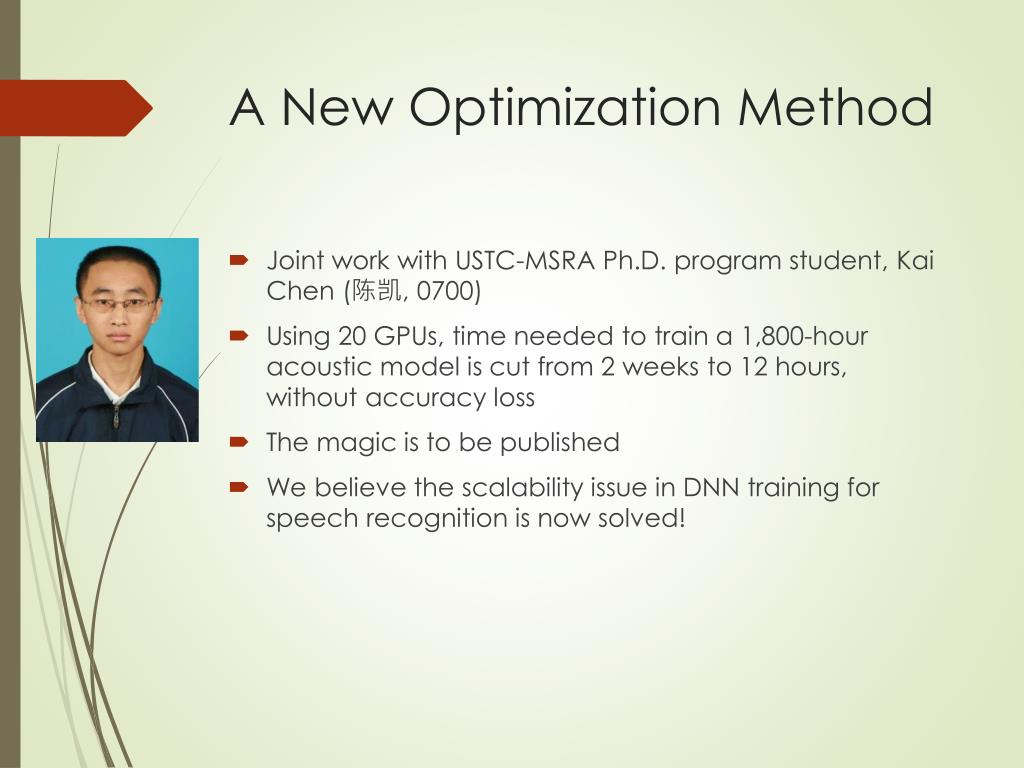 A New Optimization Method

Joint work with USTC-MSRA Ph.D. program student, Kai Chen (陈凯, 0700)

Using 20 GPUs, time needed to train a 1,800-hour acoustic model is cut from 2 weeks to 12 hours, without accuracy loss

The magic is to be published

We believe the scalability issue in DNN training for speech recognition is now solved!